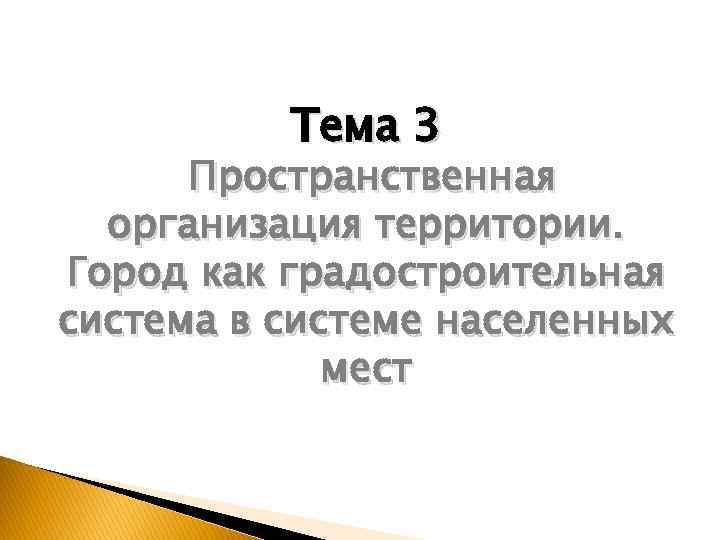 Тема 3
Пространственная организация территории. Город как градостроительная система в системе населенных мест